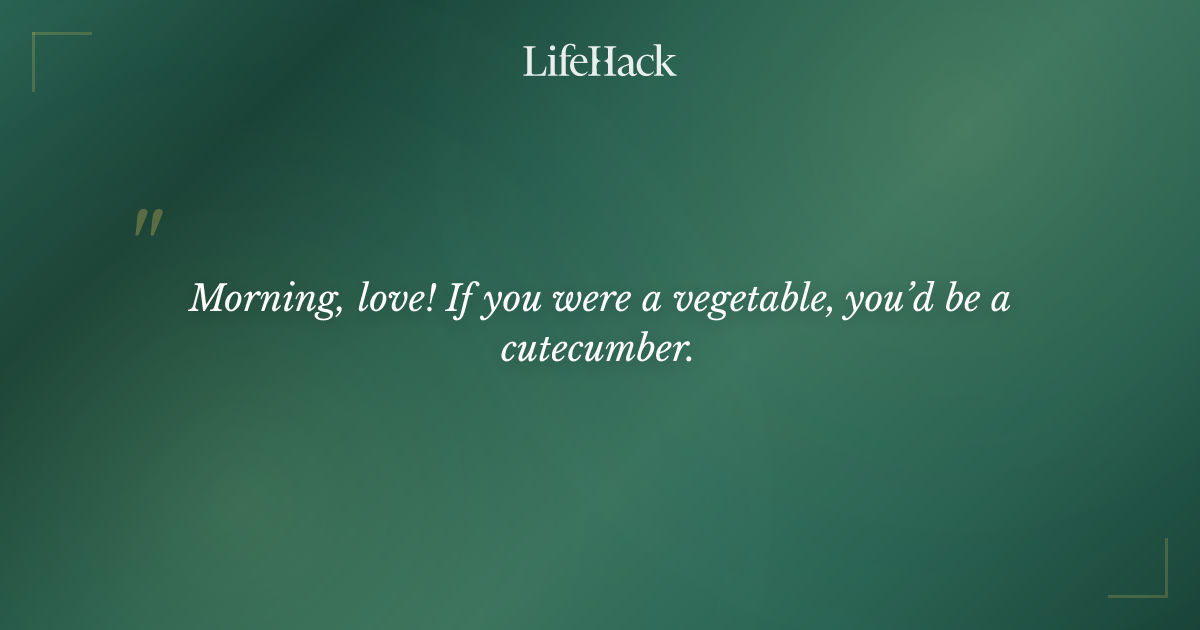 LifeHack

"

Morning, love! If you were a vegetable, you'd be a cutecumber.